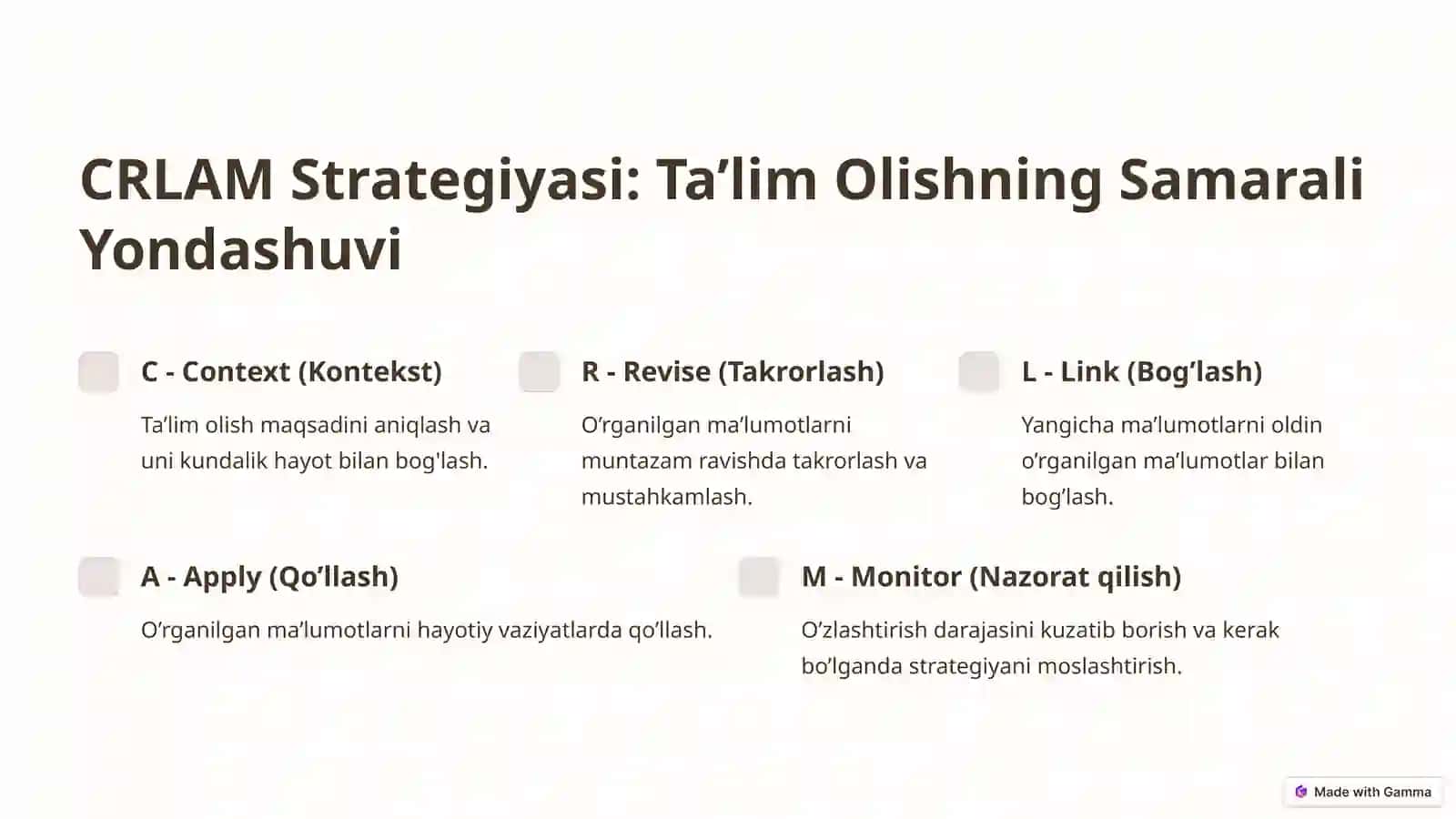 CRLAM Strategiyasi: Ta’lim Olishning Samarali Yondashuvi

C - Context (Kontekst)

Ta’lim olish maqsadini aniqlash va uni kundalik hayot bilan bog'lash.

R - Revise (Takrorlash)

O’rganilgan ma’lumotlarni muntazam ravishda takrorlash va mustahkamlash.

L - Link (Bog’lash)

Yangicha ma’lumotlarni oldin o’rganilgan ma’lumotlar bilan bog’lash.

A - Apply (Qo’llash)

O’rganilgan ma’lumotlarni hayotiy vaziyatlarda qo’llash.

M - Monitor (Nazorat qilish)

O’zlashtirish darajasini kuzatib borish va kerak bo’lganda strategiyani moslashtirish.

Made with Gamma